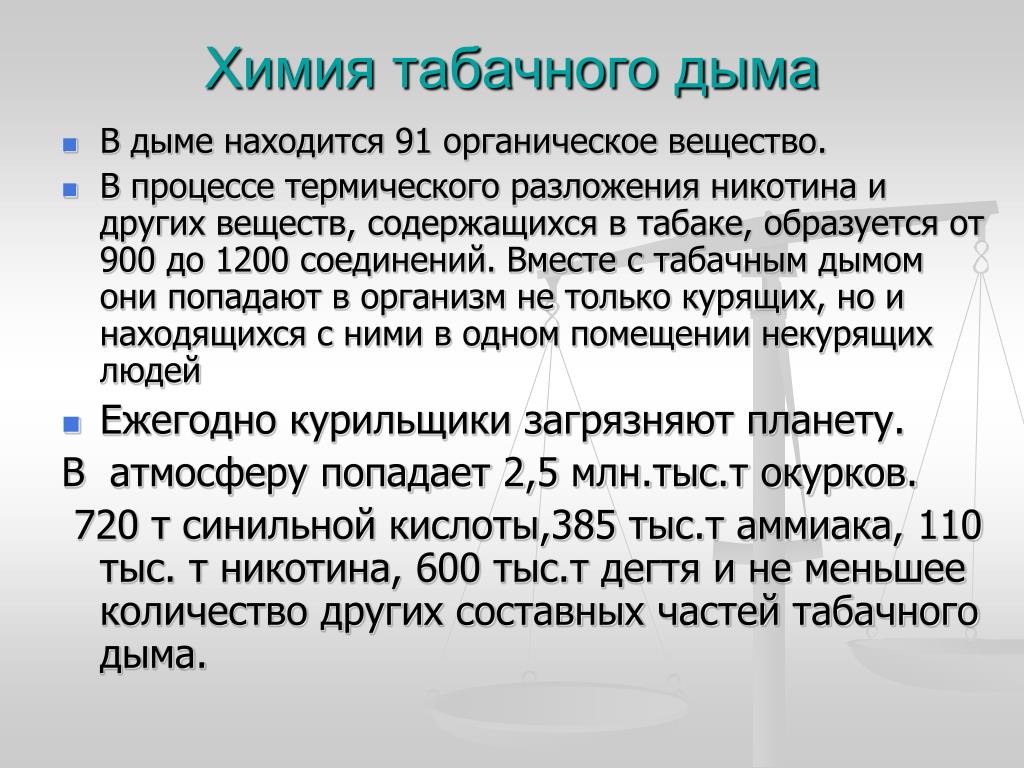 Химия табачного дыма

В дыме находится 91 органическое вещество.

В процессе термического разложения никотина и других веществ, содержащихся в табаке, образуется от 900 до 1200 соединений. Вместе с табачным дымом они попадают в организм не только курящих, но и находящихся с ними в одном помещении некурящих людей

Ежегодно курильщики загрязняют планету.

В атмосферу попадает 2,5 млн.тыс.т окурков.

720 т синильной кислоты,385 тыс.т аммиака, 110 тыс. т никотина, 600 тыс.т дегтя и не меньшее количество других составных частей табачного дыма.